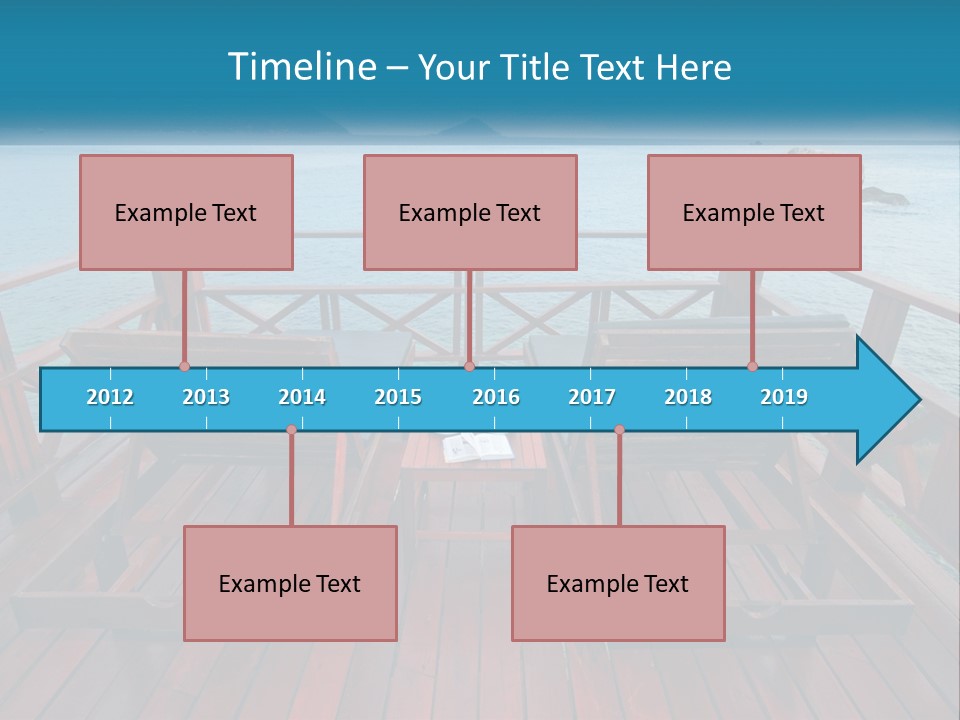 Timeline – Your Title Text Here

Example Text

Example Text

Example Text

2012 2013 2014 2015 2016 2017 2018 2019

Example Text

Example Text